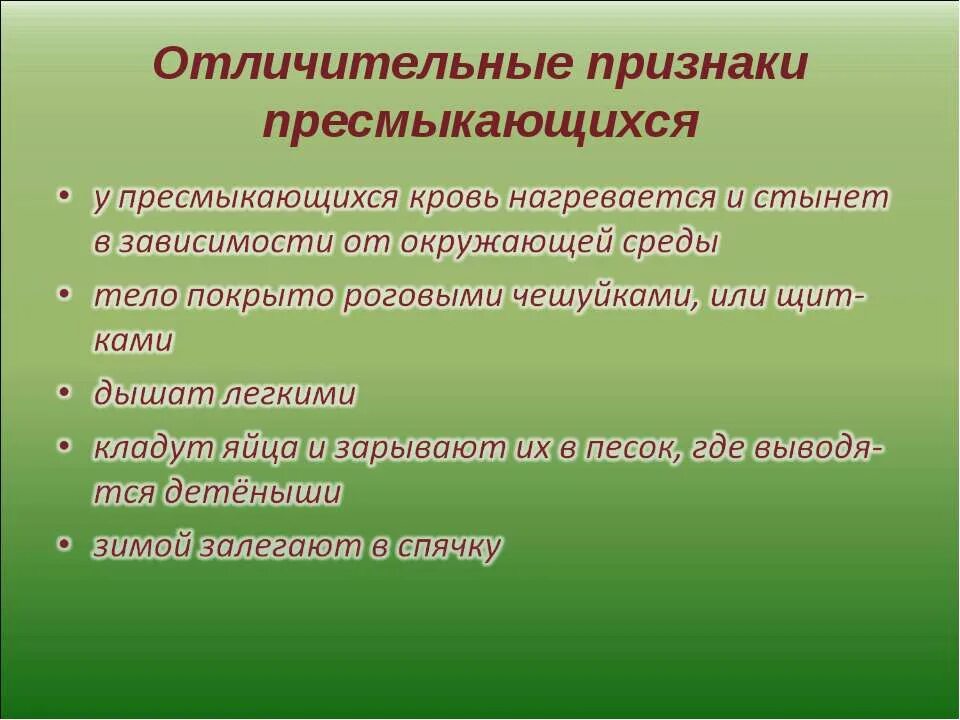 Отличительные признаки пресмыкающихся

• у пресмыкающихся кровь нагревается и стынет в зависимости от окружающей среды
• тело покрыто роговыми чешуйками, или щитками
• дышат легкими
• кладут яйца и зарывают их в песок, где выводятся детёныши
• зимой залегают в спячку